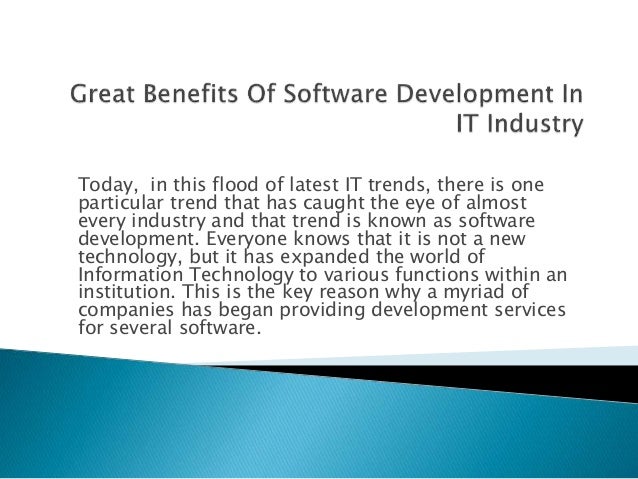 Great Benefits Of Software Development In IT Industry

Today, in this flood of latest IT trends, there is one particular trend that has caught the eye of almost every industry and that trend is known as software development. Everyone knows that it is not a new technology, but it has expanded the world of Information Technology to various functions within an institution. This is the key reason why a myriad of companies has began providing development services for several software.